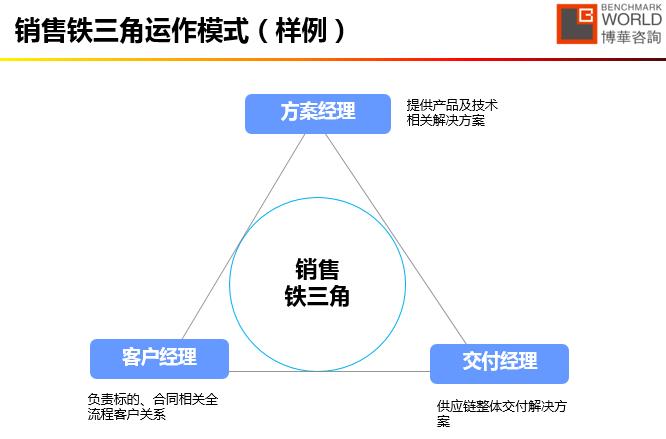 销售铁三角运作模式（样例）

BENCHMARK WORLD 博華咨詢

方案经理

提供产品及技术相关解决方案

销售铁三角

客户经理

负责标的、合同相关全流程客户关系

交付经理

供应链整体交付解决方案